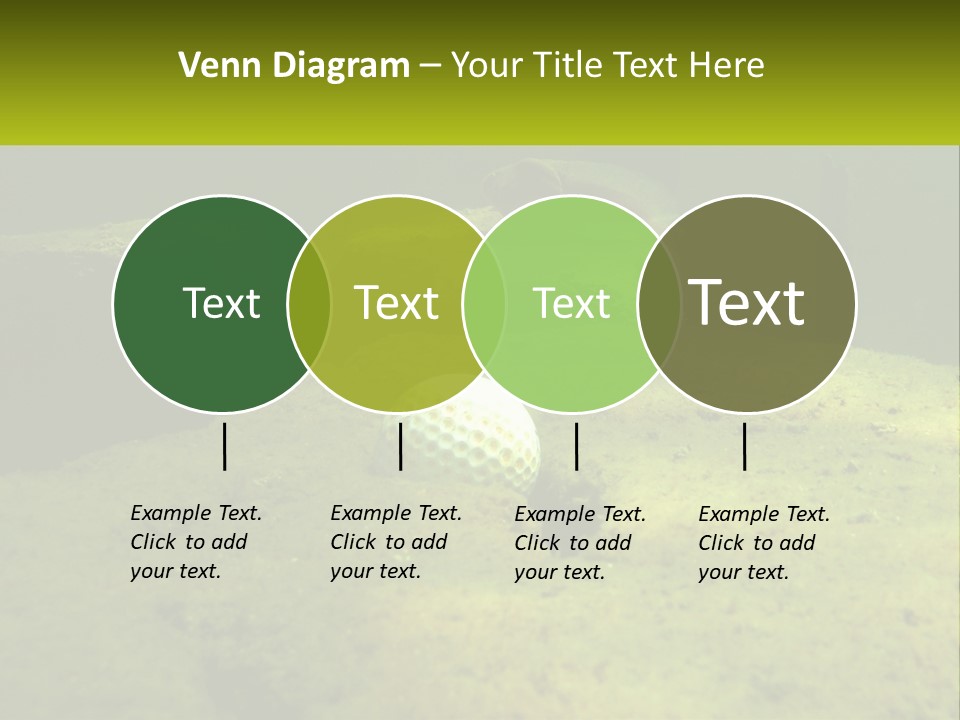 Venn Diagram – Your Title Text Here

Text

Text

Text

Text

Example Text. Click to add your text.

Example Text. Click to add your text.

Example Text. Click to add your text.

Example Text. Click to add your text.